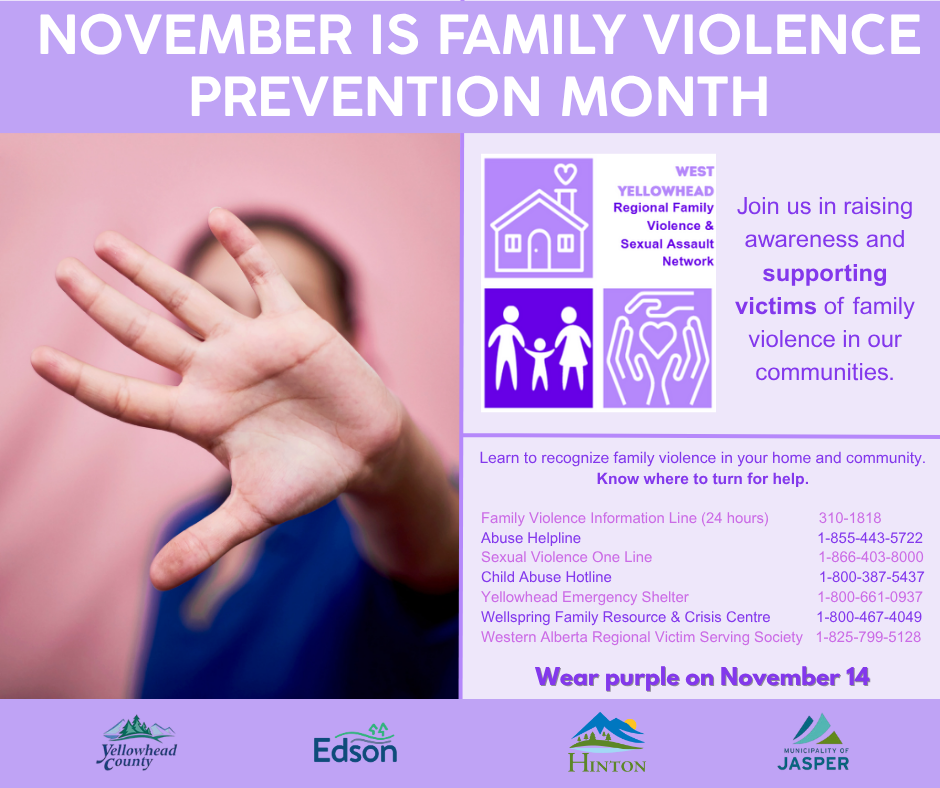 NOVEMBER IS FAMILY VIOLENCE PREVENTION MONTH

WEST YELLOWHEAD Regional Family Violence & Sexual Assault Network

Join us in raising awareness and supporting victims of family violence in our communities.

Learn to recognize family violence in your home and community. Know where to turn for help.

| | |
|---|---|
| Family Violence Information Line (24 hours) | 310-1818 |
| Abuse Helpline | 1-855-443-5722 |
| Sexual Violence One Line | 1-866-403-8000 |
| Child Abuse Hotline | 1-800-387-5437 |
| Yellowhead Emergency Shelter | 1-800-661-0937 |
| Wellspring Family Resource & Crisis Centre | 1-800-467-4049 |
| Western Alberta Regional Victim Serving Society | 1-825-799-5128 |

Wear purple on November 14

Yellowhead County

Edson

HINTON

MUNICIPALITY OF JASPER